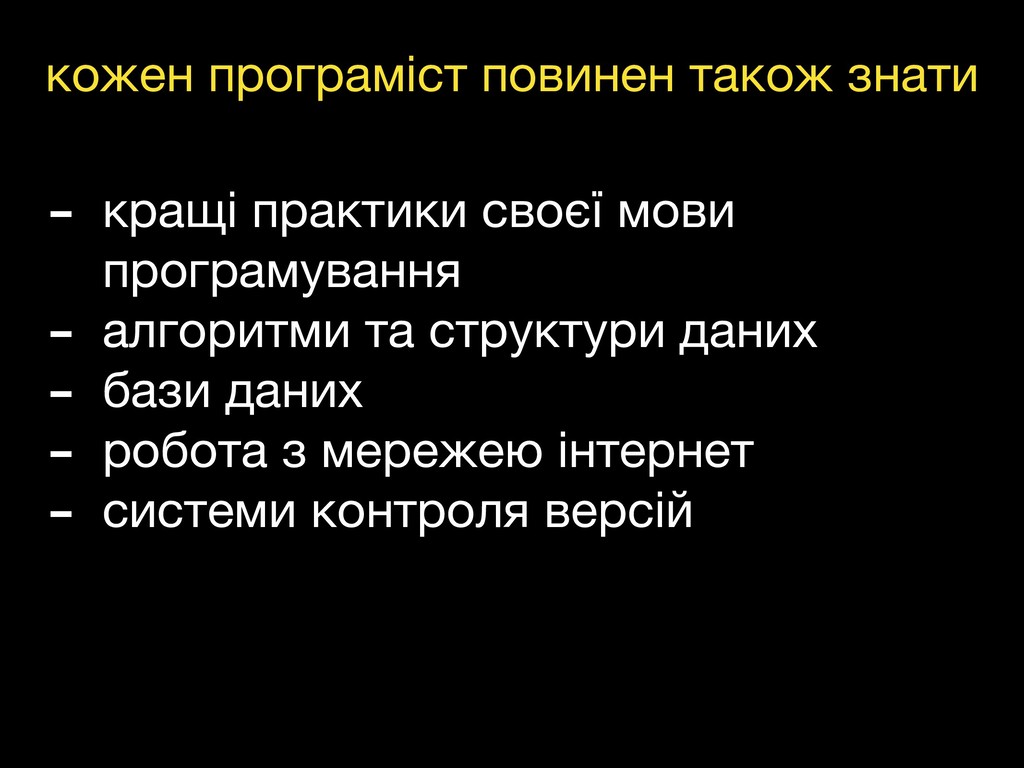 кожен програміст повинен також знати

- кращі практики своєї мови програмування
- алгоритми та структури даних
- бази даних
- робота з мережею інтернет
- системи контроля версій